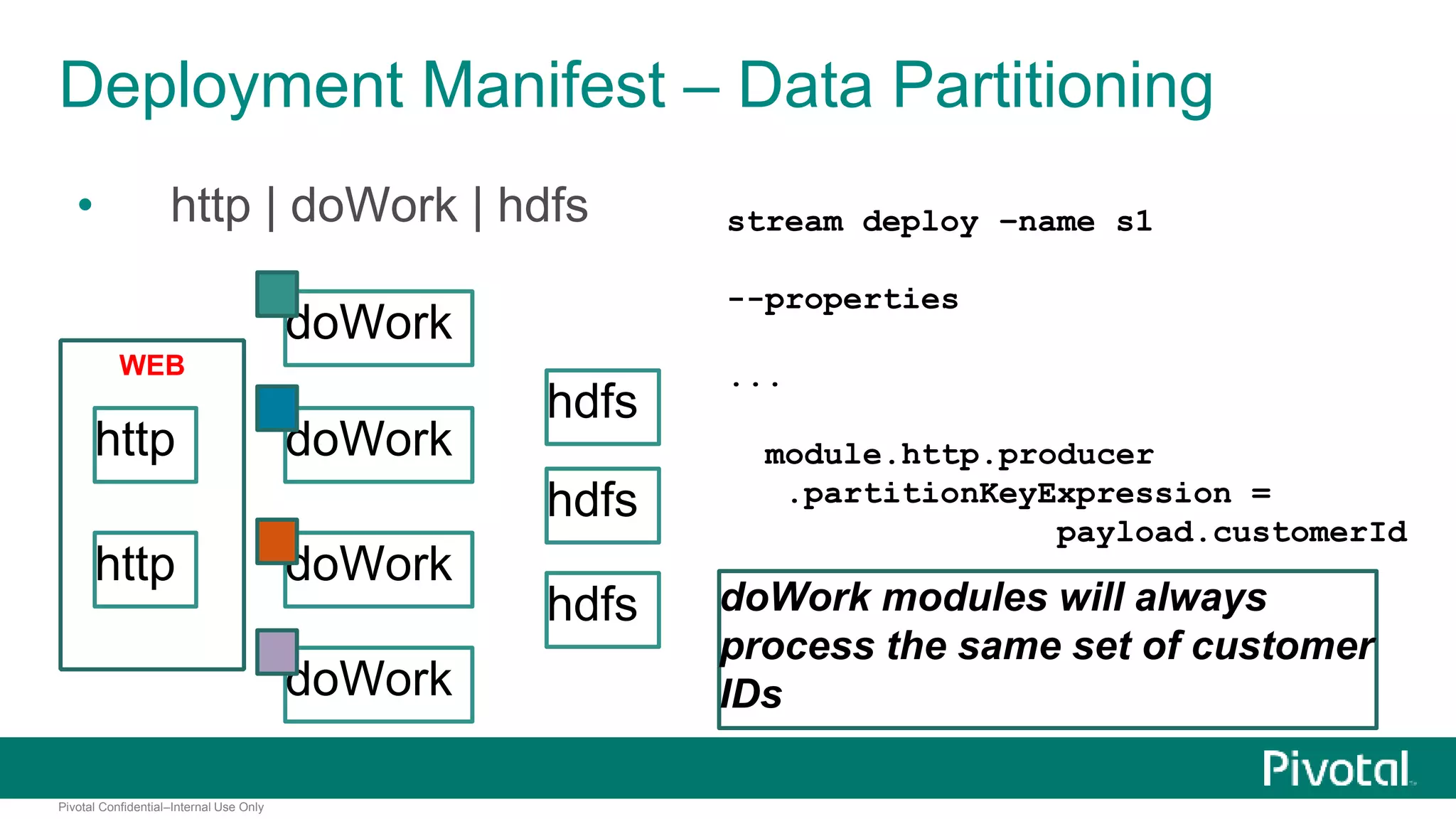 Deployment Manifest – Data Partitioning

• http | doWork | hdfs

WEB

http

http

doWork

doWork

doWork

doWork

hdfs

hdfs

hdfs

stream deploy –name s1

--properties

...

module.http.producer .partitionKeyExpression = payload.customerId

doWork modules will always process the same set of customer IDs

Pivotal

Pivotal Confidential–Internal Use Only